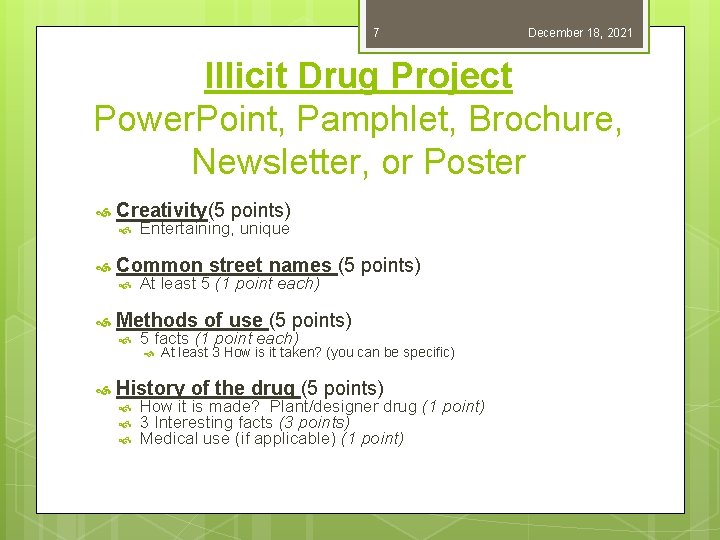 7

December 18, 2021

Illicit Drug Project
PowerPoint, Pamphlet, Brochure, Newsletter, or Poster

Creativity(5 points)
Entertaining, unique

Common street names (5 points)
At least 5 (1 point each)

Methods of use (5 points)
5 facts (1 point each)
At least 3 How is it taken? (you can be specific)

History of the drug (5 points)
How it is made? Plant/designer drug (1 point)
3 Interesting facts (3 points)
Medical use (if applicable) (1 point)